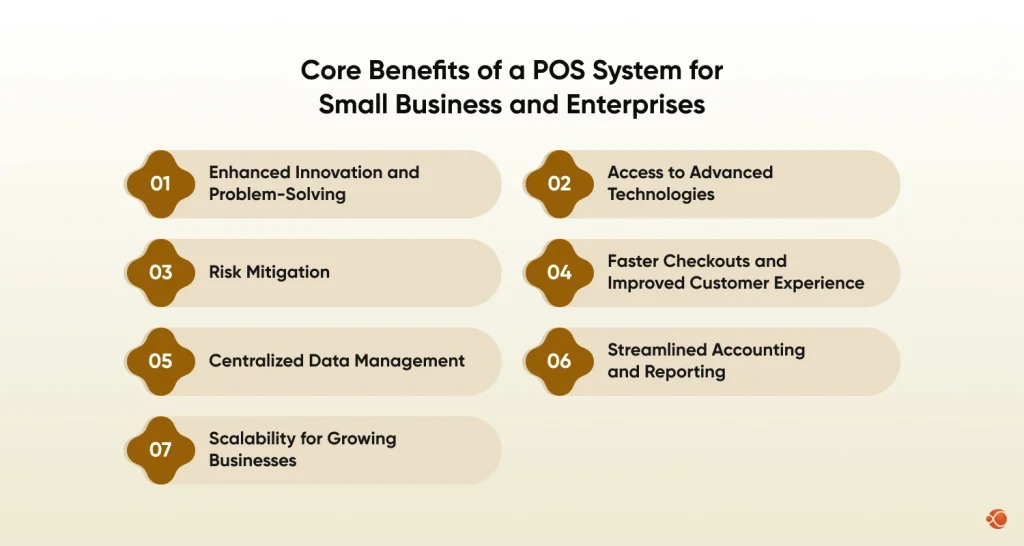 Core Benefits of a POS System for Small Business and Enterprises

01 Enhanced Innovation and Problem-Solving

02 Access to Advanced Technologies

03 Risk Mitigation

04 Faster Checkouts and Improved Customer Experience

05 Centralized Data Management

06 Streamlined Accounting and Reporting

07 Scalability for Growing Businesses